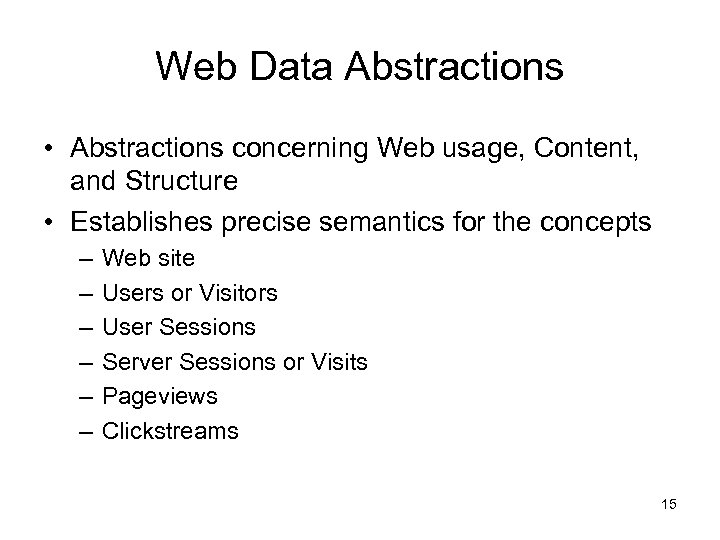 Web Data Abstractions

• Abstractions concerning Web usage, Content, and Structure
• Establishes precise semantics for the concepts
– Web site
– Users or Visitors
– User Sessions
– Server Sessions or Visits
– Pageviews
– Clickstreams

15